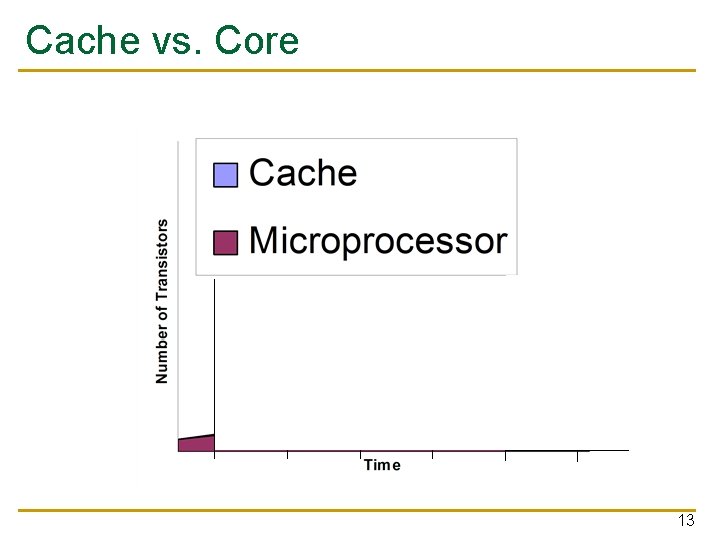 Cache vs. Core

Cache

Microprocessor

Number of Transistors

Time

13